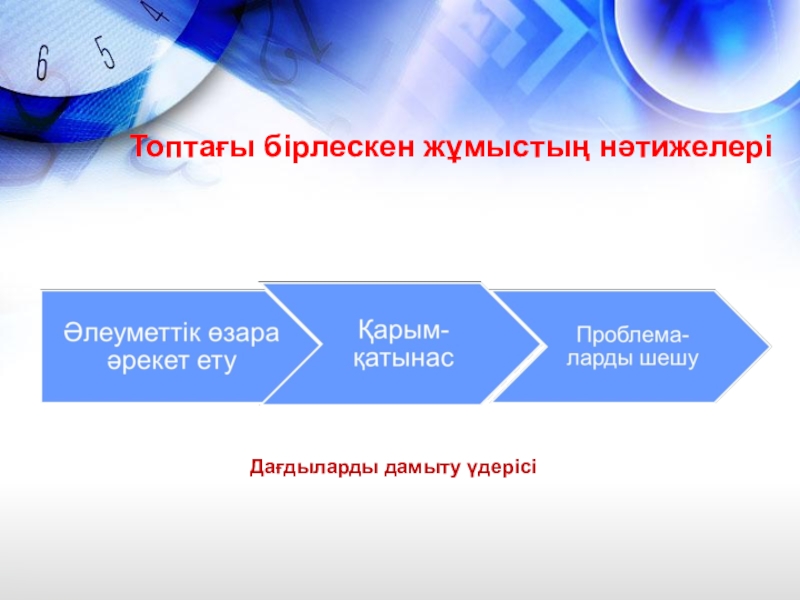 6 5 4

Топтағы бірлескен жұмыстың нәтижелері

Әлеуметтік өзара әрекет ету

Қарым-қатынас

Проблема-ларды шешу

Дағдыларды дамыту үдерісі